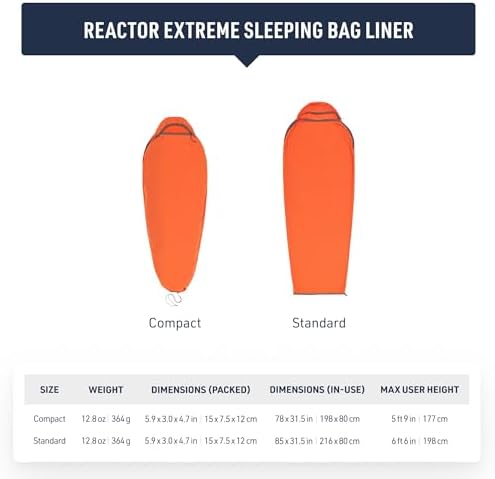 REACTOR EXTREME SLEEPING BAG LINER

Compact

Standard

| SIZE | WEIGHT | DIMENSIONS (PACKED) | DIMENSIONS (IN-USE) | MAX USER HEIGHT |
|---|---|---|---|---|
| Compact | 12.8 oz \| 364 g | 5.9 x 3.0 x 4.7 in \| 15 x 7.5 x 12 cm | 78 x 31.5 in \| 198 x 80 cm | 5 ft 9 in \| 177 cm |
| Standard | 12.8 oz \| 364 g | 5.9 x 3.0 x 4.7 in \| 15 x 7.5 x 12 cm | 85 x 31.5 in \| 216 x 80 cm | 6 ft 6 in \| 198 cm |